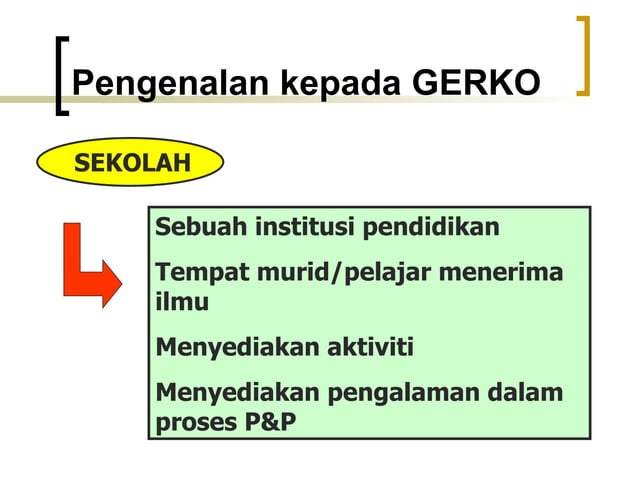 Pengenalan kepada GERKO

SEKOLAH

Sebuah institusi pendidikan

Tempat murid/pelajar menerima ilmu

Menyediakan aktiviti

Menyediakan pengalaman dalam proses P&P